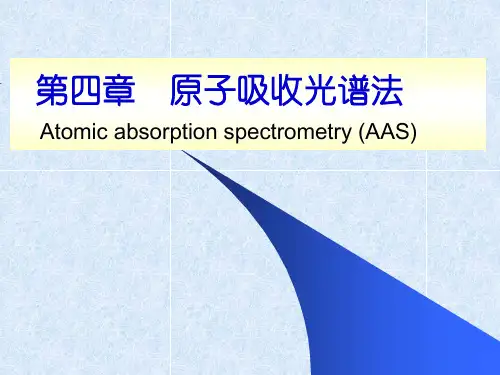 第四章　原子吸收光谱法

Atomic absorption spectrometry (AAS)